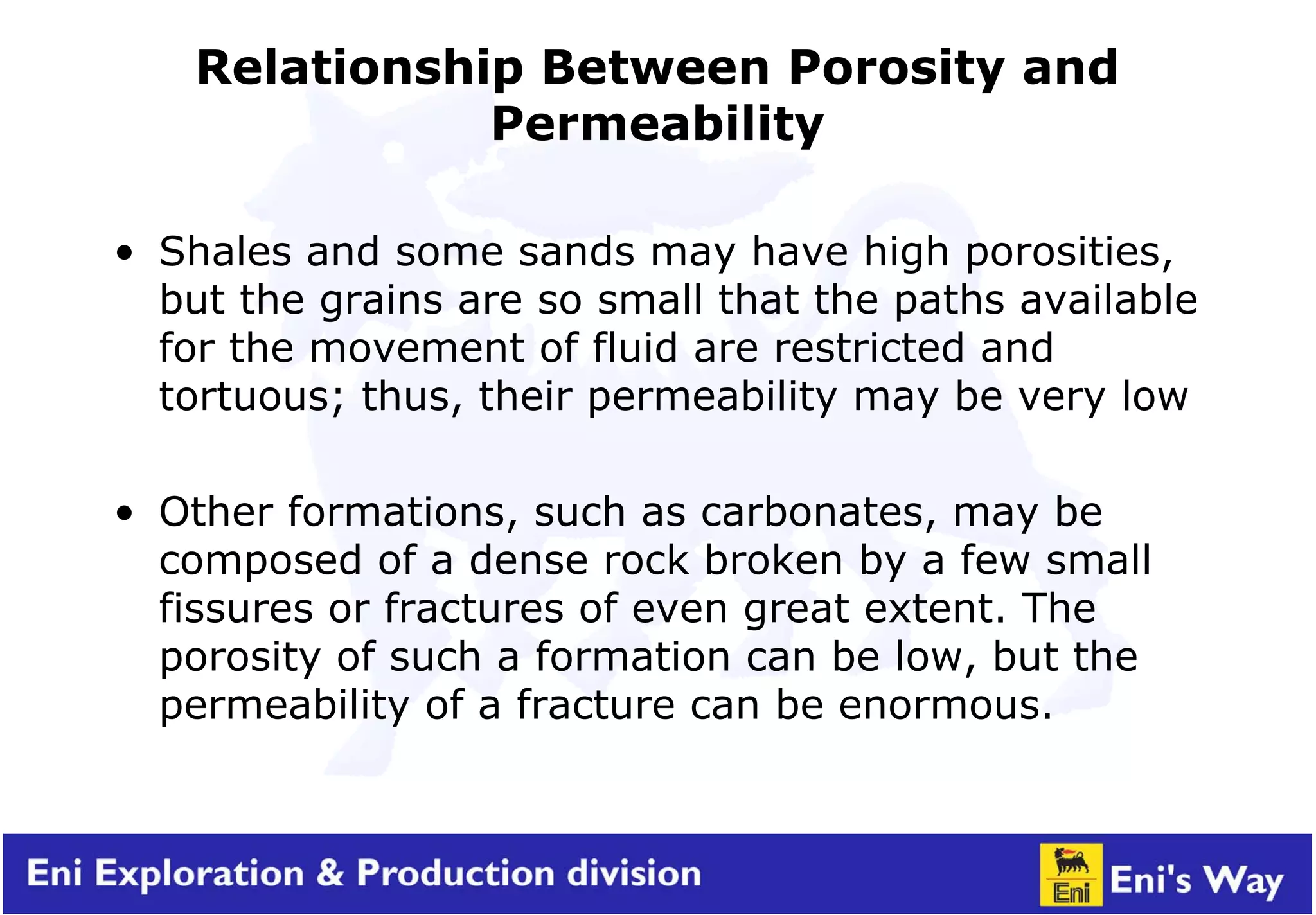 Relationship Between Porosity and Permeability

• Shales and some sands may have high porosities, but the grains are so small that the paths available for the movement of fluid are restricted and tortuous; thus, their permeability may be very low

• Other formations, such as carbonates, may be composed of a dense rock broken by a few small fissures or fractures of even great extent. The porosity of such a formation can be low, but the permeability of a fracture can be enormous.

Eni Exploration & Production division

Eni

Eni's Way